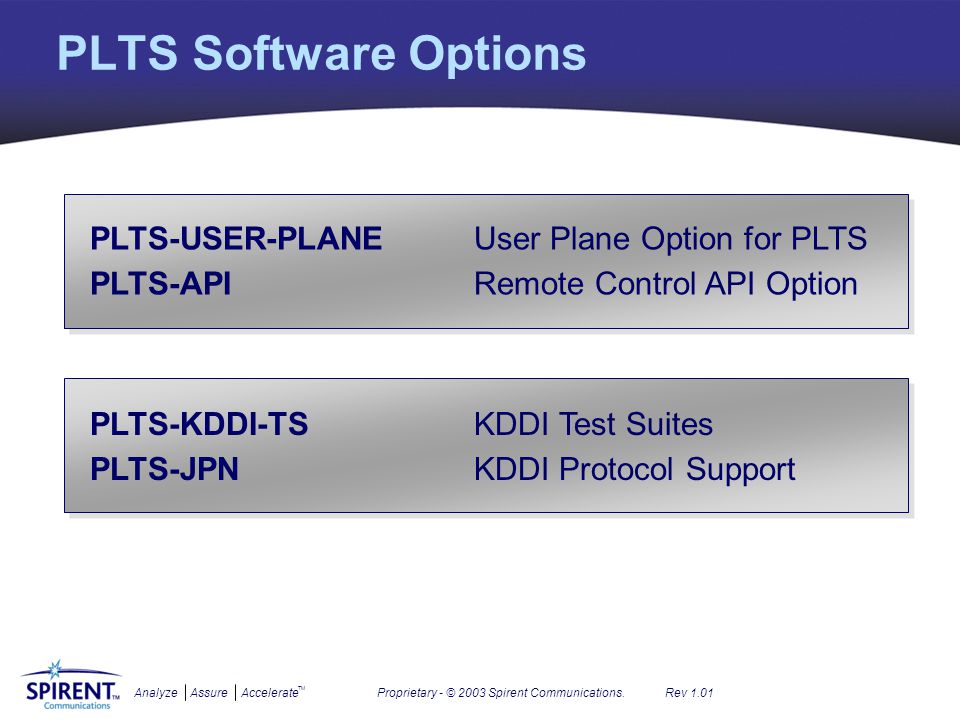 PLTS Software Options

PLTS-USER-PLANE User Plane Option for PLTS
PLTS-API Remote Control API Option

PLTS-KDDI-TS KDDI Test Suites
PLTS-JPN KDDI Protocol Support

SPIRENT™ Communications

Analyze | Assure | Accelerate™

Proprietary - © 2003 Spirent Communications. Rev 1.01